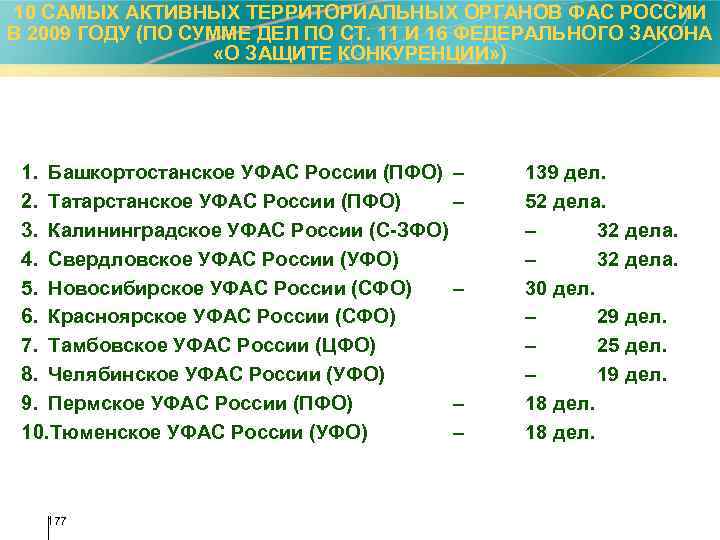 10 САМЫХ АКТИВНЫХ ТЕРРИТОРИАЛЬНЫХ ОРГАНОВ ФАС РОССИИ В 2009 ГОДУ (ПО СУММЕ ДЕЛ ПО СТ. 11 И 16 ФЕДЕРАЛЬНОГО ЗАКОНА «О ЗАЩИТЕ КОНКУРЕНЦИИ»)

1. Башкортостанское УФАС России (ПФО) – 139 дел.
2. Татарстанское УФАС России (ПФО) – 52 дела.
3. Калининградское УФАС России (С-ЗФО) – 32 дела.
4. Свердловское УФАС России (УФО) – 32 дела.
5. Новосибирское УФАС России (СФО) – 30 дел.
6. Красноярское УФАС России (СФО) – 29 дел.
7. Тамбовское УФАС России (ЦФО) – 25 дел.
8. Челябинское УФАС России (УФО) – 19 дел.
9. Пермское УФАС России (ПФО) – 18 дел.
10.Тюменское УФАС России (УФО) – 18 дел.

77